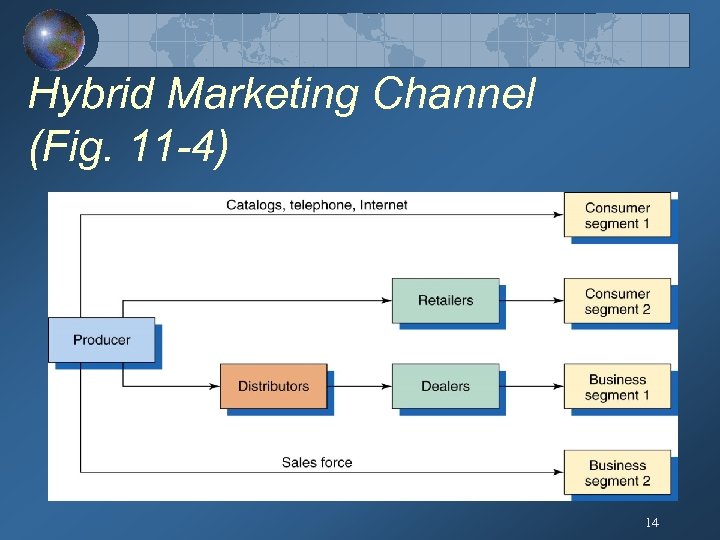 Hybrid Marketing Channel (Fig. 11-4)

Catalogs, telephone, Internet

Consumer segment 1

Retailers

Consumer segment 2

Producer

Distributors

Dealers

Business segment 1

Sales force

Business segment 2

14